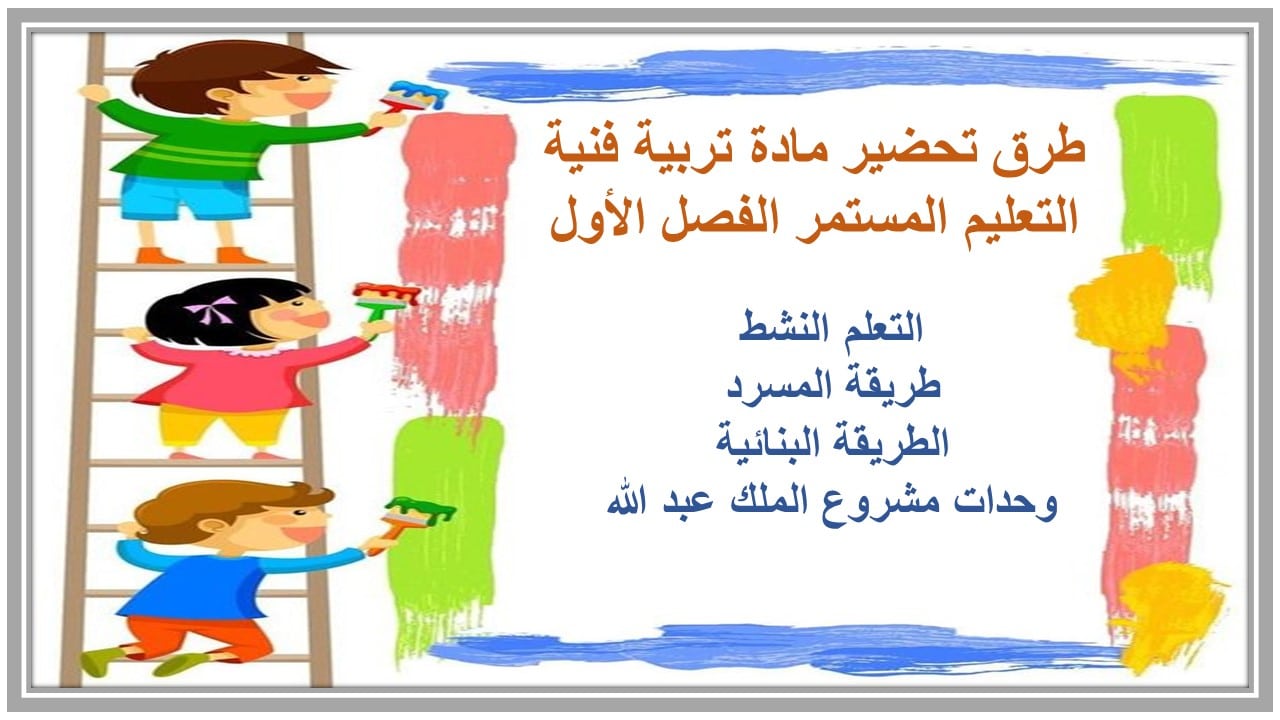 طرق تحضير مادة تربية فنية
التعليم المستمر الفصل الأول

التعلم النشط
طريقة المسرد
الطريقة البنائية
وحدات مشروع الملك عبد الله